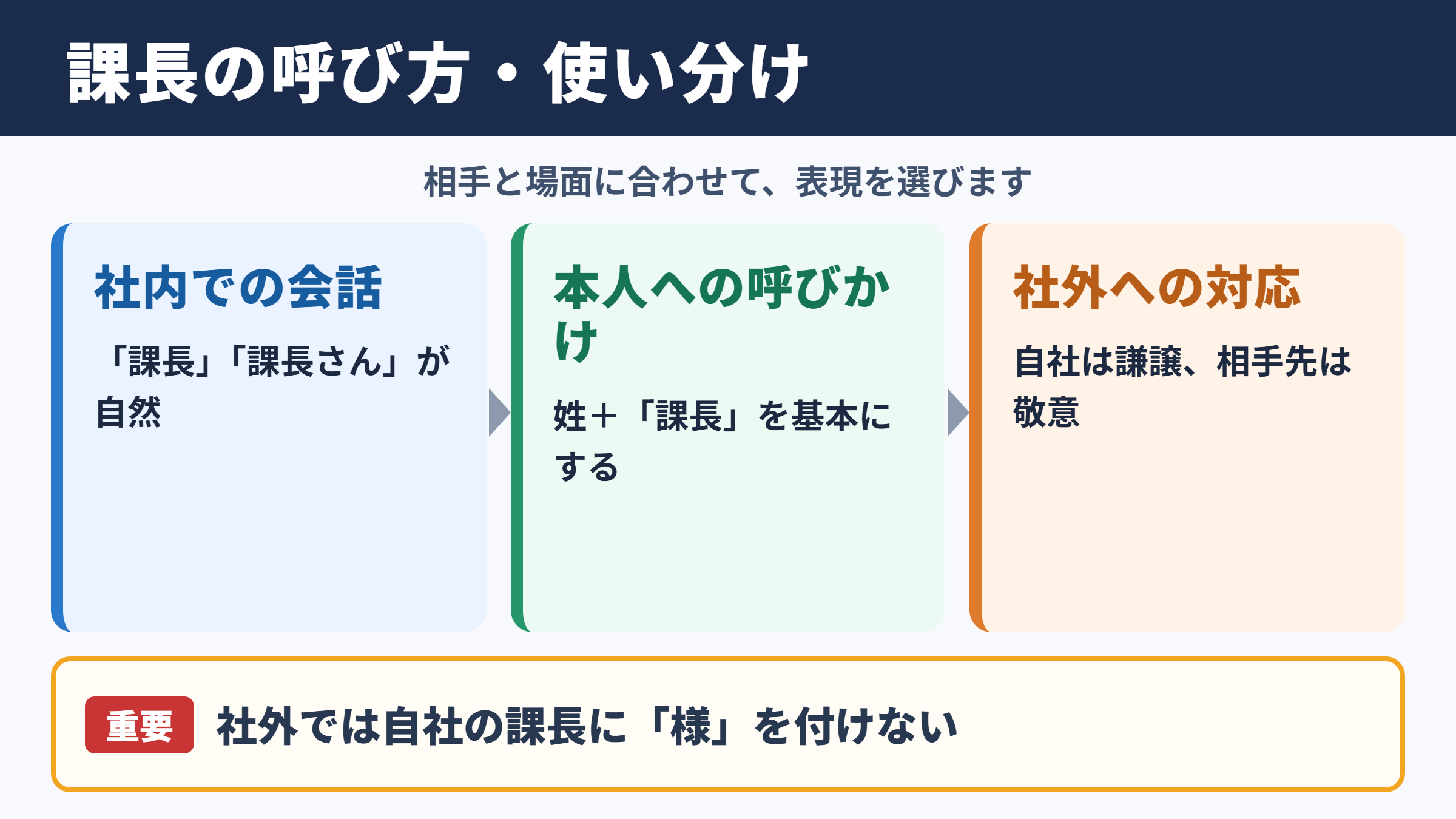 課長の呼び方・使い分け

相手と場面に合わせて、表現を選びます

社内での会話

「課長」「課長さん」が自然

本人への呼びかけ

姓＋「課長」を基本にする

社外への対応

自社は謙譲、相手先は敬意

重要

社外では自社の課長に「様」を付けない